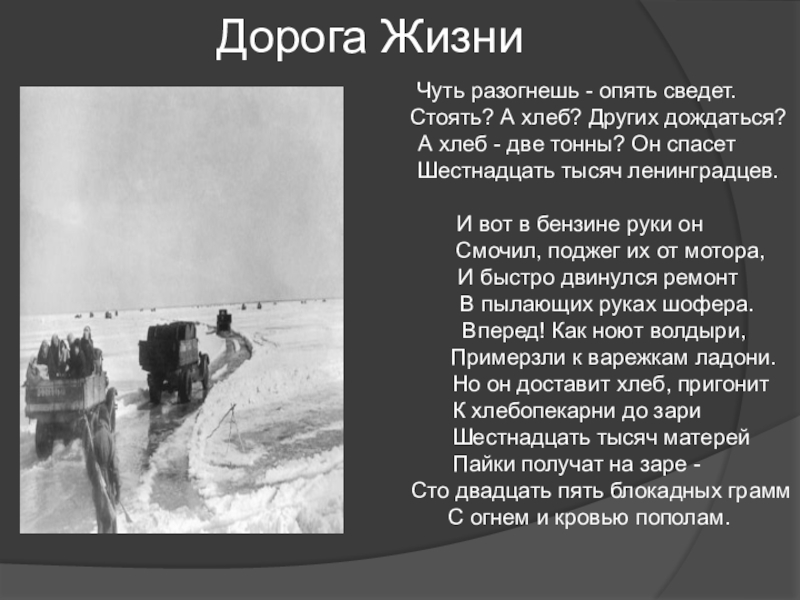 Дорога Жизни

Чуть разогнешь - опять сведет.
Стоять? А хлеб? Других дождаться?
А хлеб - две тонны? Он спасет
Шестнадцать тысяч ленинградцев.

И вот в бензине руки он
Смочил, поджег их от мотора,
И быстро двинулся ремонт
В пылающих руках шофера.
Вперед! Как ноют волдыри,
Примерзли к варежкам ладони.
Но он доставит хлеб, пригонит
К хлебопекарни до зари
Шестнадцать тысяч матерей
Пайки получат на заре -
Сто двадцать пять блокадных грамм
С огнем и кровью пополам.